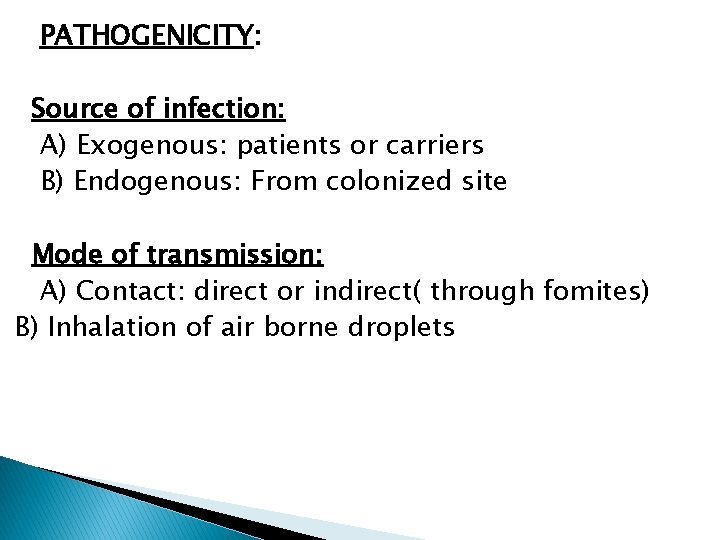 PATHOGENICITY:

Source of infection:
A) Exogenous: patients or carriers
B) Endogenous: From colonized site

Mode of transmission:
A) Contact: direct or indirect( through fomites)
B) Inhalation of air borne droplets